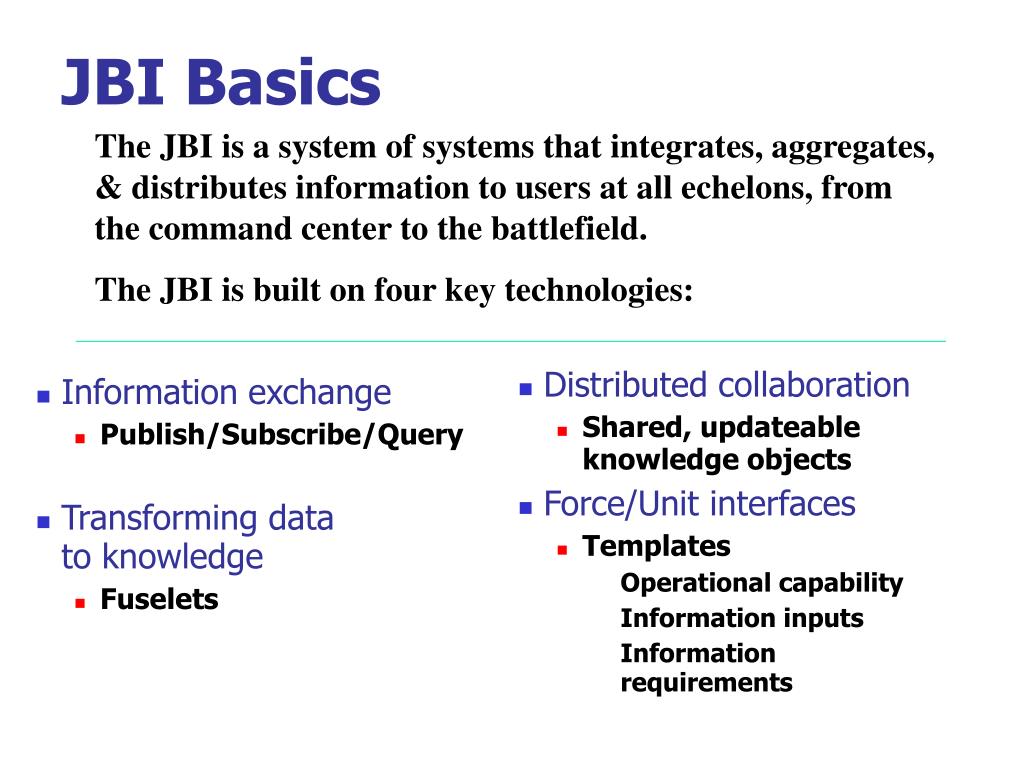 JBI Basics

The JBI is a system of systems that integrates, aggregates, & distributes information to users at all echelons, from the command center to the battlefield.

The JBI is built on four key technologies:

- Information exchange
  - Publish/Subscribe/Query
- Transforming data to knowledge
  - Fuselets

- Distributed collaboration
  - Shared, updateable knowledge objects
- Force/Unit interfaces
  - Templates
    Operational capability
    Information inputs
    Information requirements